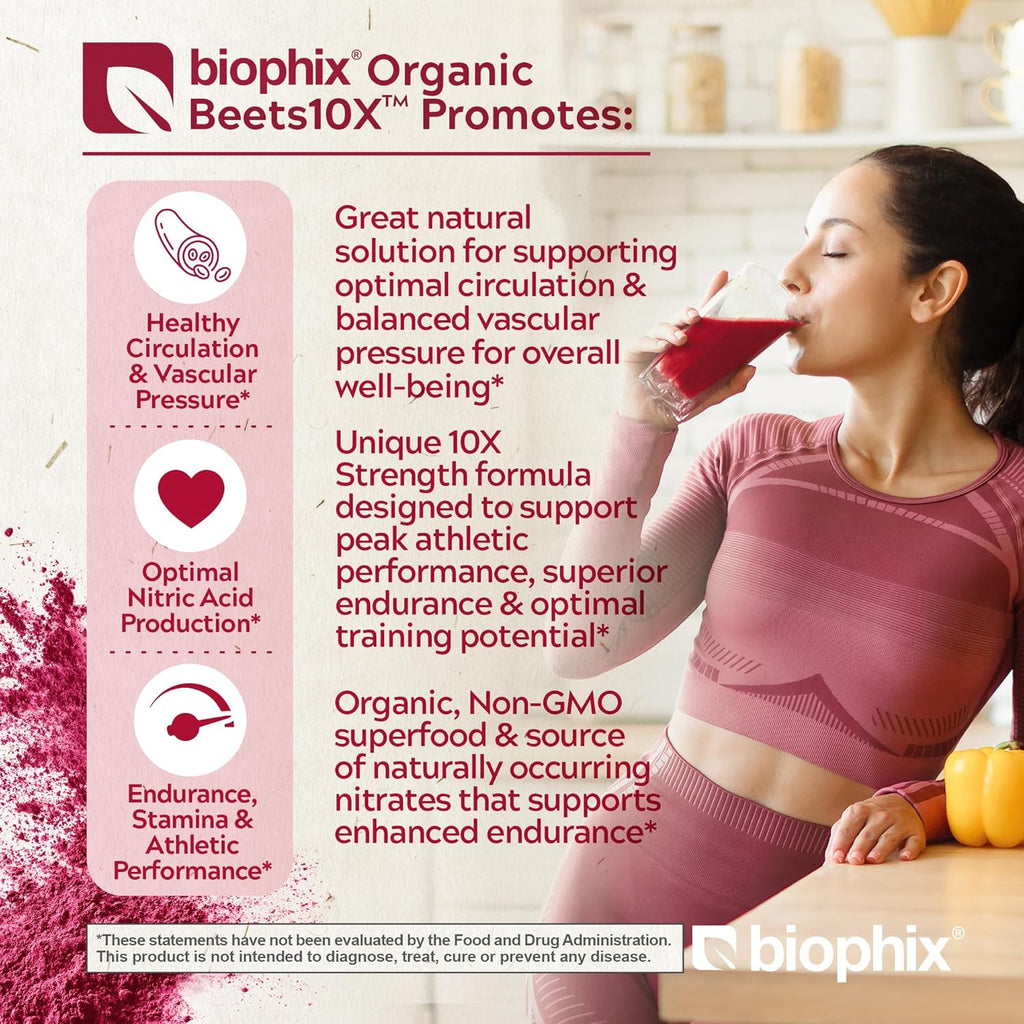 biophix® Organic Beets10X™ Promotes:

Healthy Circulation & Vascular Pressure*

Optimal Nitric Acid Production*

Endurance, Stamina & Athletic Performance*

Great natural solution for supporting optimal circulation & balanced vascular pressure for overall well-being*

Unique 10X Strength formula designed to support peak athletic performance, superior endurance & optimal training potential*

Organic, Non-GMO superfood & source of naturally occurring nitrates that supports enhanced endurance*

*These statements have not been evaluated by the Food and Drug Administration. This product is not intended to diagnose, treat, cure or prevent any disease.

biophix®